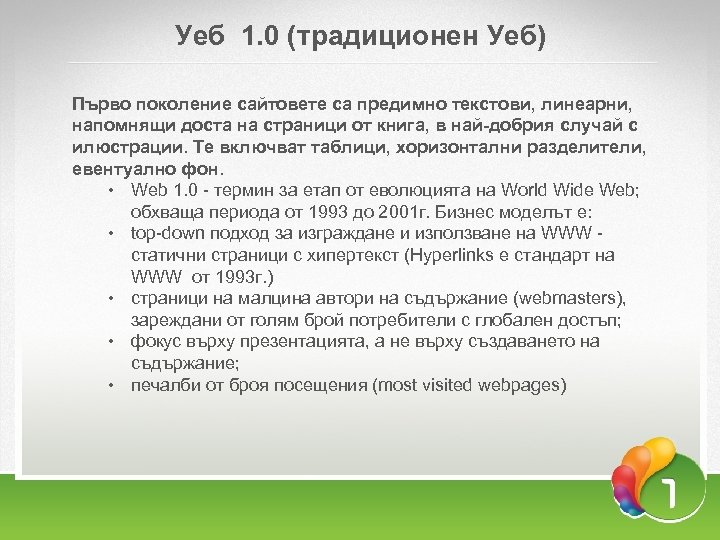 Уеб 1.0 (традиционен Уеб)

Първо поколение сайтовете са предимно текстови, линеарни, напомнящи доста на страници от книга, в най-добрия случай с илюстрации. Те включват таблици, хоризонтални разделители, евентуално фон.

• Web 1.0 - термин за етап от еволюцията на World Wide Web; обхваща периода от 1993 до 2001г. Бизнес моделът е:
• top-down подход за изграждане и използване на WWW - статични страници с хипертекст (Hyperlinks е стандарт на WWW от 1993г.)
• страници на малцина автори на съдържание (webmasters), зареждани от голям брой потребители с глобален достъп;
• фокус върху презентацията, а не върху създаването на съдържание;
• печалби от броя посещения (most visited webpages)

1